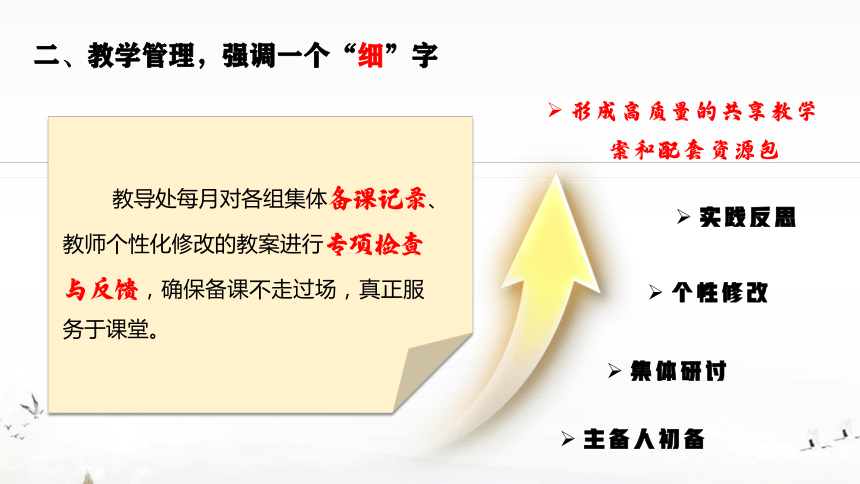 二、教学管理，强调一个“细”字

教导处每月对各组集体备课记录、教师个性化修改的教案进行专项检查与反馈，确保备课不走过场，真正服务于课堂。

➢ 形成高质量的共享教学案和配套资源包

➢ 实践反思

➢ 个性修改

➢ 集体研讨

➢ 主备人初备